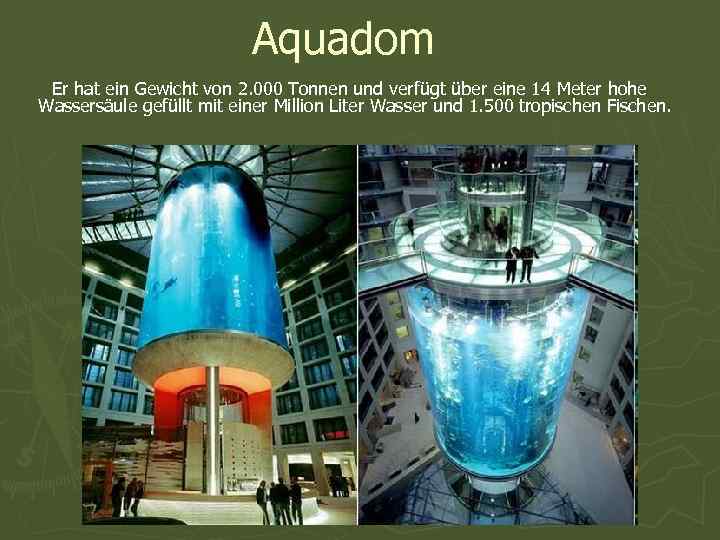 Aquadom

Er hat ein Gewicht von 2.000 Tonnen und verfügt über eine 14 Meter hohe Wassersäule gefüllt mit einer Million Liter Wasser und 1.500 tropischen Fischen.